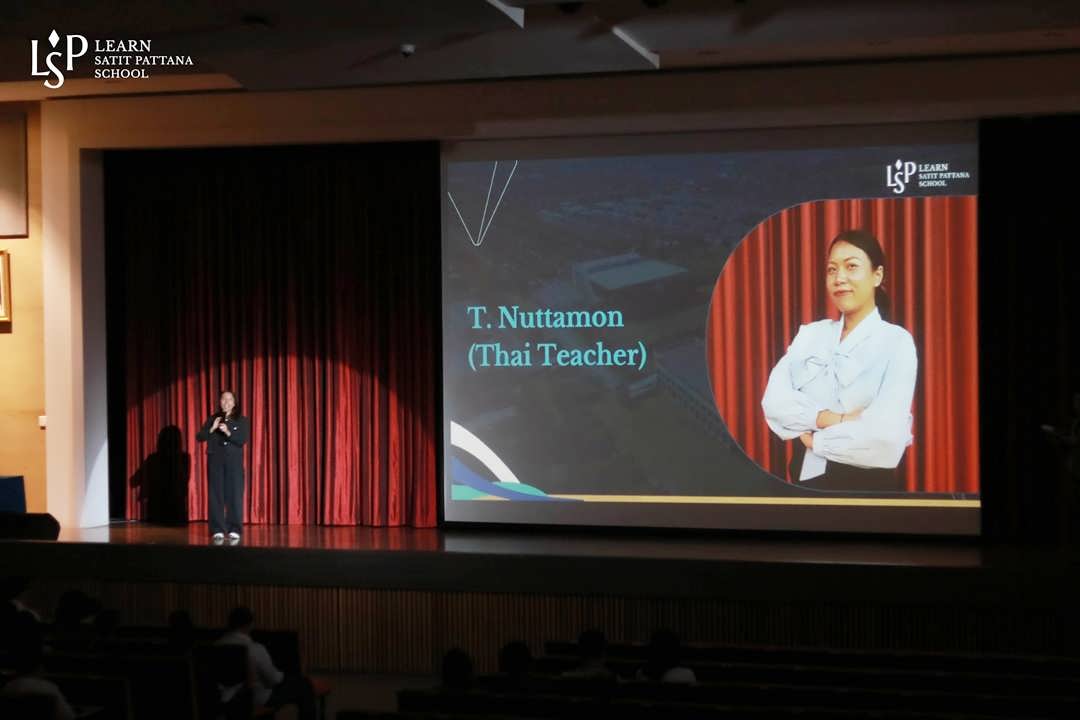 LSP LEARN SATIT PATTANA SCHOOL

LSP LEARN SATIT PATTANA SCHOOL

T. Nuttamon (Thai Teacher)